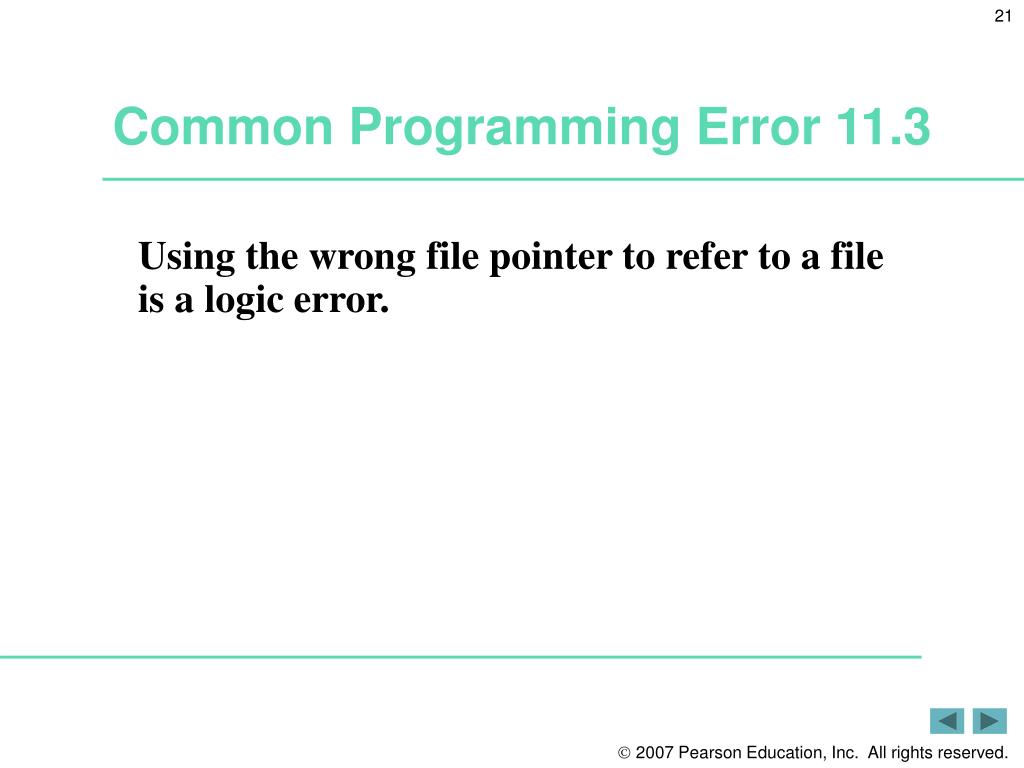 21

Common Programming Error 11.3

Using the wrong file pointer to refer to a file is a logic error.

© 2007 Pearson Education, Inc. All rights reserved.